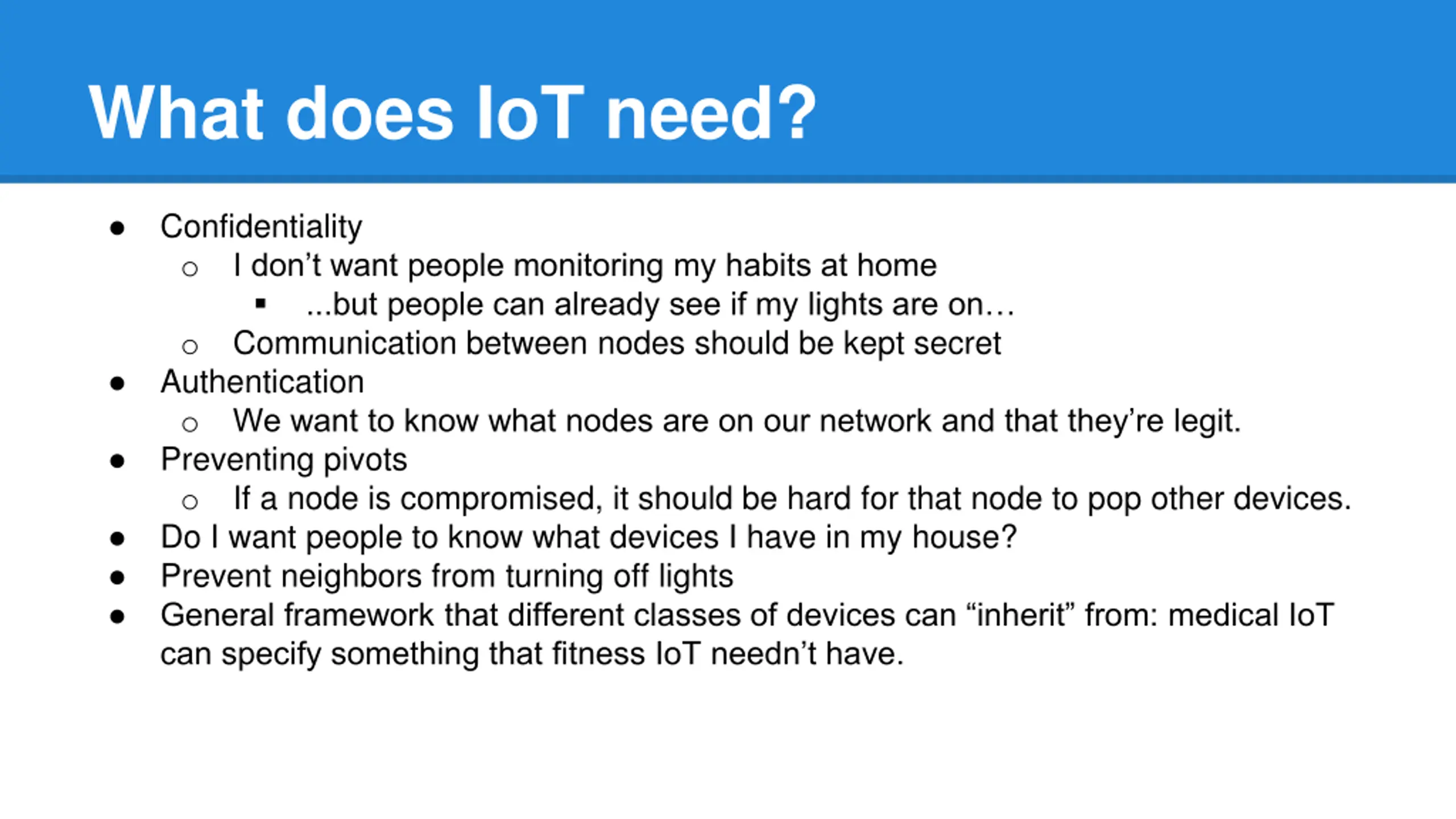 What does IoT need?

- Confidentiality
  - I don’t want people monitoring my habits at home
    - ...but people can already see if my lights are on…
  - Communication between nodes should be kept secret
- Authentication
  - We want to know what nodes are on our network and that they’re legit.
- Preventing pivots
  - If a node is compromised, it should be hard for that node to pop other devices.
- Do I want people to know what devices I have in my house?
- Prevent neighbors from turning off lights
- General framework that different classes of devices can “inherit” from: medical IoT can specify something that fitness IoT needn’t have.